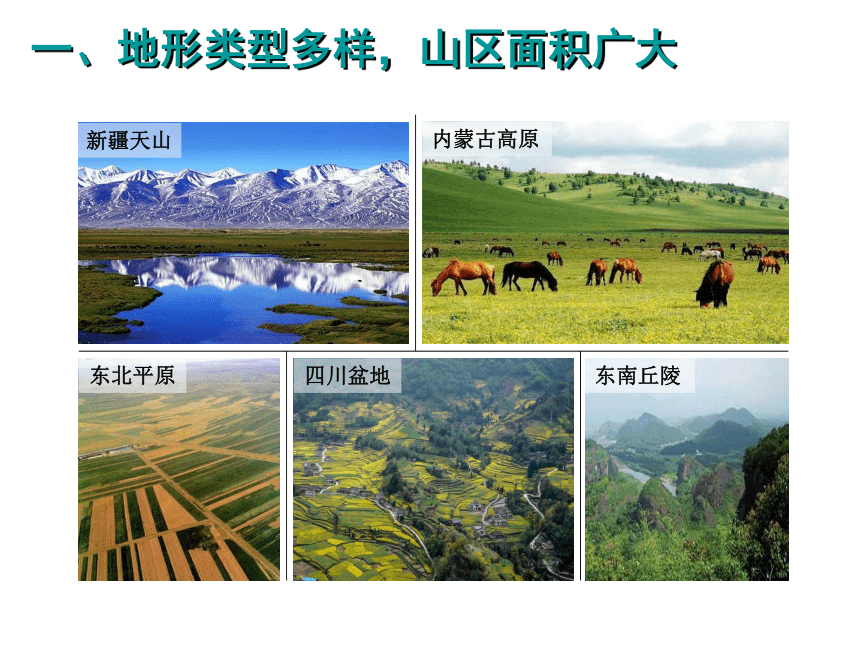 一、地形类型多样，山区面积广大

新疆天山

内蒙古高原

东北平原

四川盆地

东南丘陵